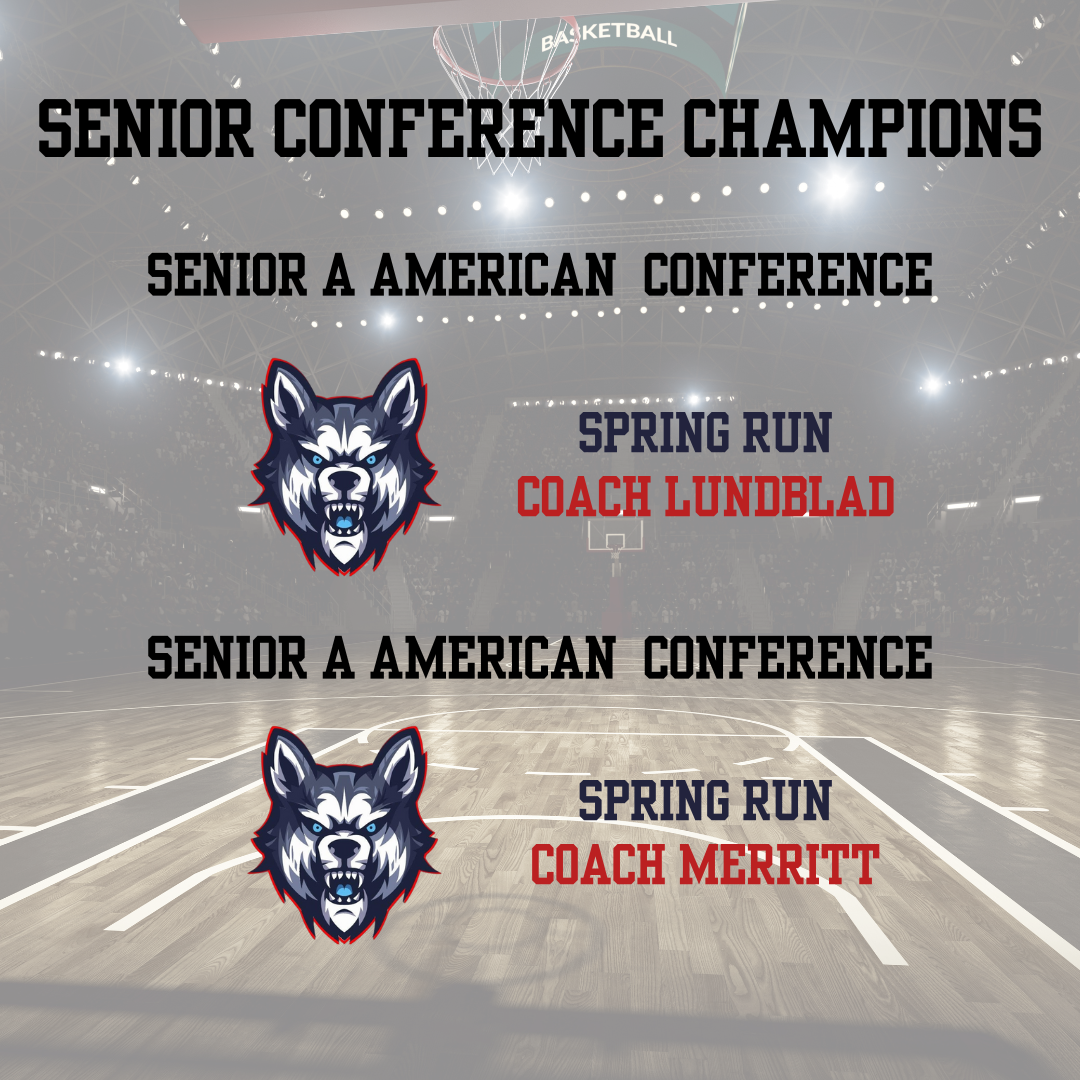 BASKETBALL

SENIOR CONFERENCE CHAMPIONS

SENIOR A AMERICAN CONFERENCE

SPRING RUN
COACH LUNDBLAD

SENIOR A AMERICAN CONFERENCE

SPRING RUN
COACH MERRITT